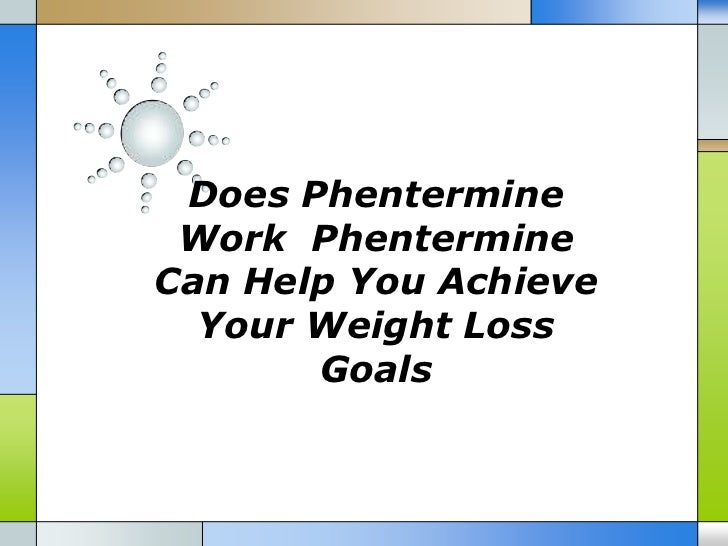 Does Phentermine Work  Phentermine Can Help You Achieve Your Weight Loss Goals